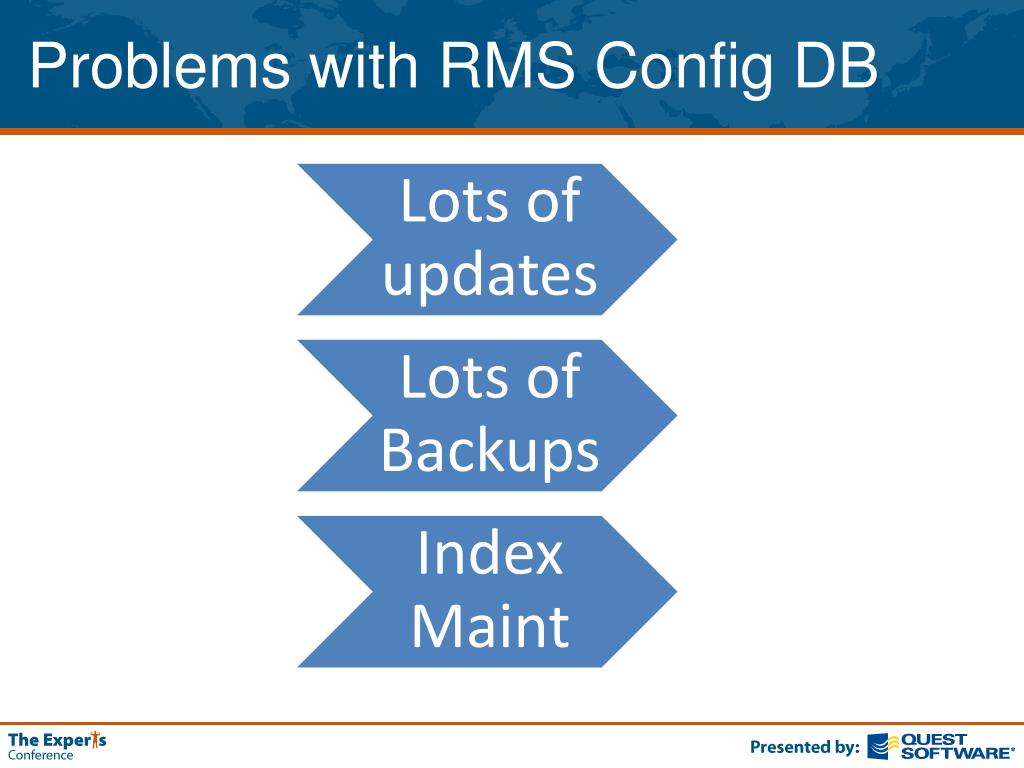 Problems with RMS Config DB

Lots of updates

Lots of Backups

Index Maint

The Experts Conference

Presented by: QUEST SOFTWARE®